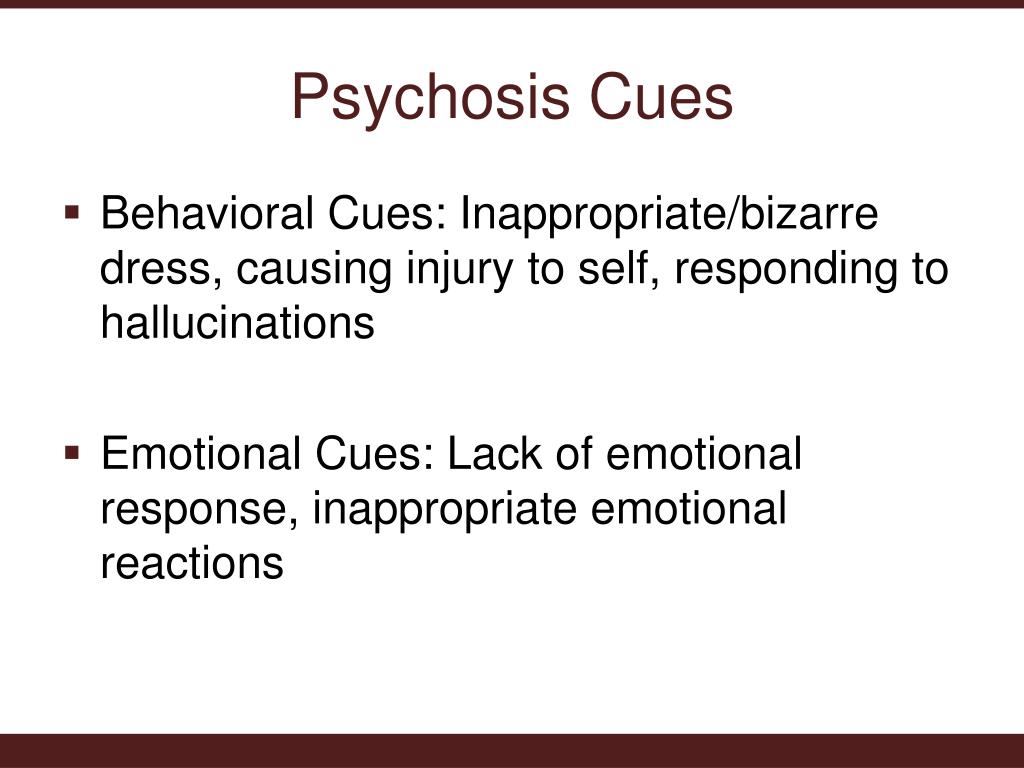 Psychosis Cues

▪ Behavioral Cues: Inappropriate/bizarre dress, causing injury to self, responding to hallucinations

▪ Emotional Cues: Lack of emotional response, inappropriate emotional reactions